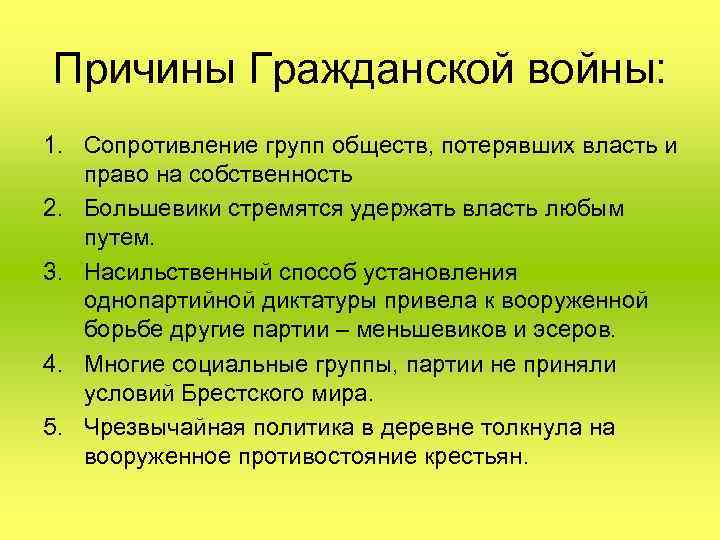 Причины Гражданской войны:

1. Сопротивление групп обществ, потерявших власть и право на собственность
2. Большевики стремятся удержать власть любым путем.
3. Насильственный способ установления однопартийной диктатуры привела к вооруженной борьбе другие партии – меньшевиков и эсеров.
4. Многие социальные группы, партии не приняли условий Брестского мира.
5. Чрезвычайная политика в деревне толкнула на вооруженное противостояние крестьян.